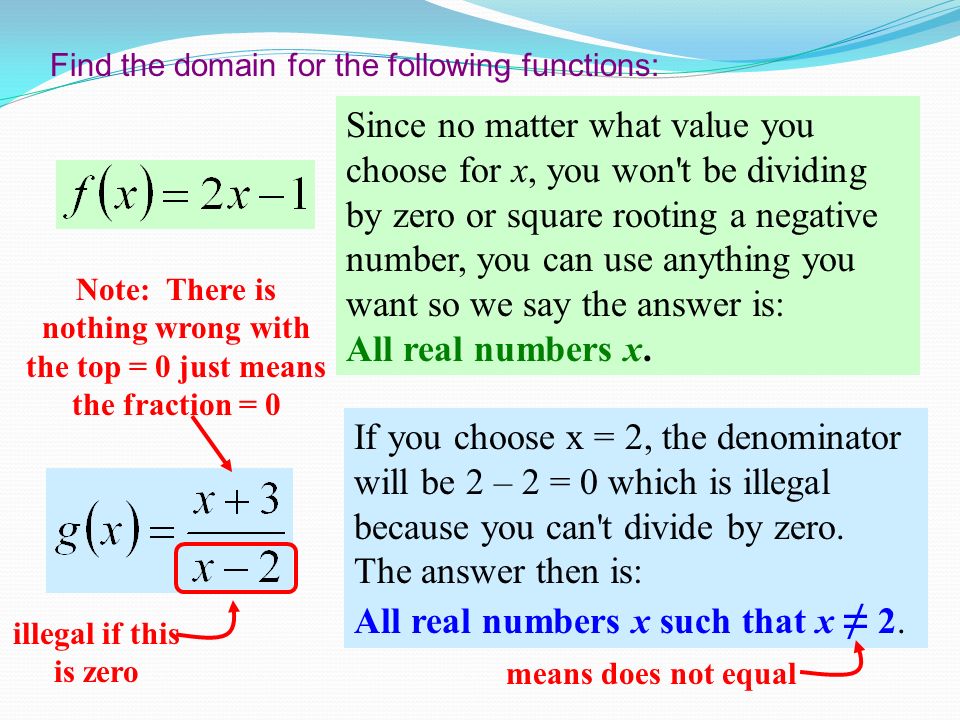 Find the domain for the following functions:

$f(x) = 2x - 1$

Since no matter what value you choose for $x$, you won't be dividing by zero or square rooting a negative number, you can use anything you want so we say the answer is:
All real numbers $x$.

Note: There is nothing wrong with the top = 0 just means the fraction = 0

$g(x) = \frac{x+3}{x-2}$

illegal if this is zero

If you choose x = 2, the denominator will be 2 – 2 = 0 which is illegal because you can't divide by zero.
The answer then is:
All real numbers $x$ such that $x \neq 2$.

means does not equal